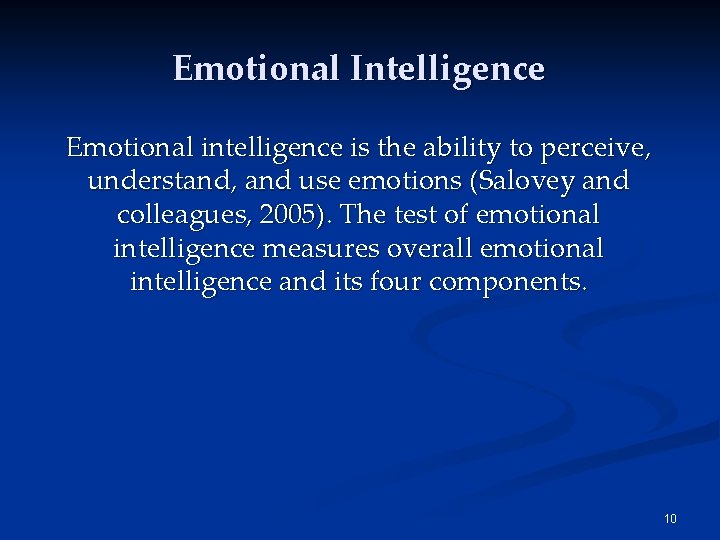 Emotional Intelligence

Emotional intelligence is the ability to perceive, understand, and use emotions (Salovey and colleagues, 2005). The test of emotional intelligence measures overall emotional intelligence and its four components.

10